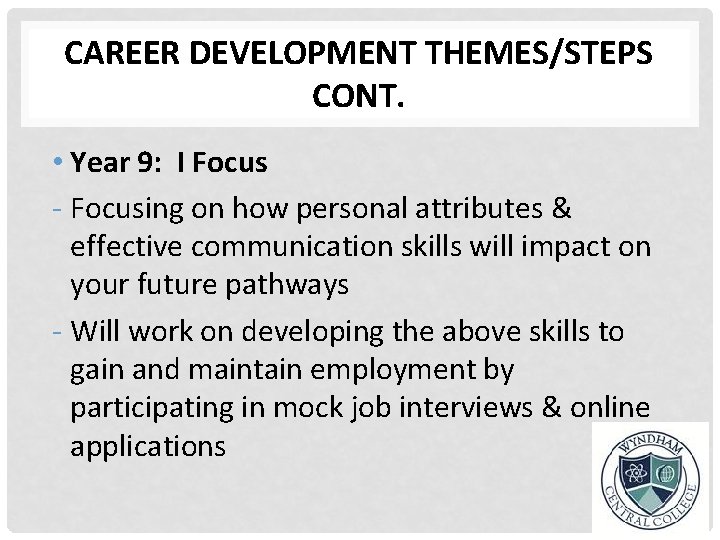 CAREER DEVELOPMENT THEMES/STEPS CONT.

• Year 9: I Focus

- Focusing on how personal attributes & effective communication skills will impact on your future pathways

- Will work on developing the above skills to gain and maintain employment by participating in mock job interviews & online applications

WYNDHAM CENTRAL COLLEGE